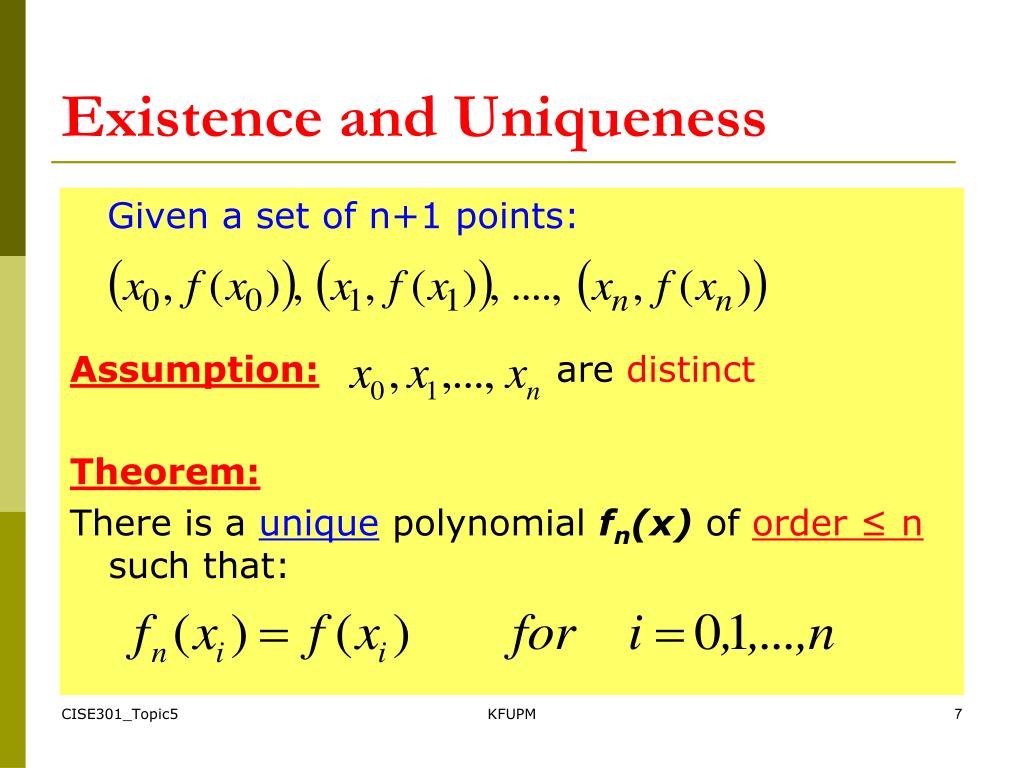 Existence and Uniqueness

Given a set of n+1 points:

$(x_0, f(x_0)), (x_1, f(x_1)), ...., (x_n, f(x_n))$

Assumption: $x_0, x_1, ..., x_n$ are distinct

Theorem:

There is a unique polynomial $f_n(x)$ of order ≤ n such that:

$f_n(x_i) = f(x_i) \quad for \quad i = 0,1,...,n$

CISE301_Topic5

KFUPM

7